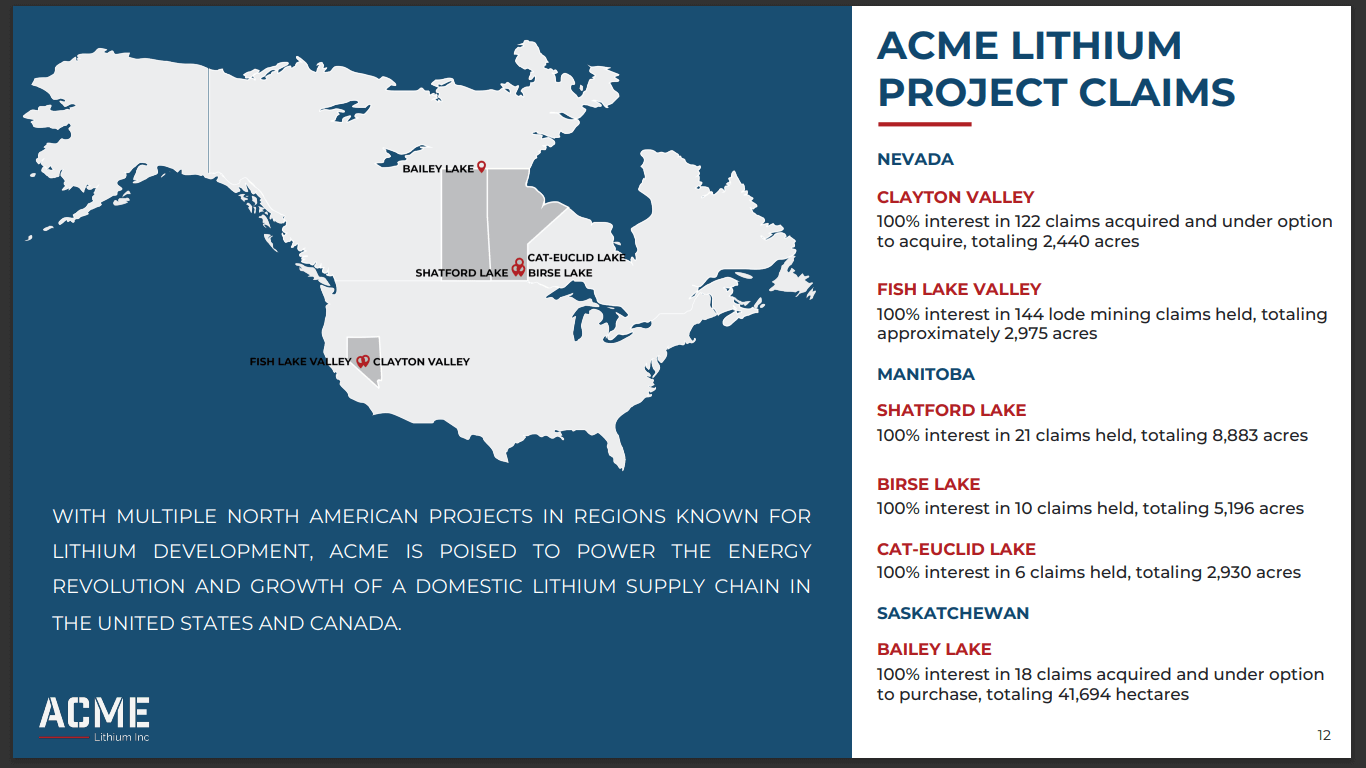 BAILEY LAKE
CAT-EUCLID LAKE
SHATFORD LAKE
BIRSE LAKE
FISH LAKE VALLEY
CLAYTON VALLEY

WITH MULTIPLE NORTH AMERICAN PROJECTS IN REGIONS KNOWN FOR LITHIUM DEVELOPMENT, ACME IS POISED TO POWER THE ENERGY REVOLUTION AND GROWTH OF A DOMESTIC LITHIUM SUPPLY CHAIN IN THE UNITED STATES AND CANADA.

ACME
Lithium Inc

ACME LITHIUM PROJECT CLAIMS

NEVADA

CLAYTON VALLEY
100% interest in 122 claims acquired and under option to acquire, totaling 2,440 acres

FISH LAKE VALLEY
100% interest in 144 lode mining claims held, totaling approximately 2,975 acres

MANITOBA

SHATFORD LAKE
100% interest in 21 claims held, totaling 8,883 acres

BIRSE LAKE
100% interest in 10 claims held, totaling 5,196 acres

CAT-EUCLID LAKE
100% interest in 6 claims held, totaling 2,930 acres

SASKATCHEWAN

BAILEY LAKE
100% interest in 18 claims acquired and under option to purchase, totaling 41,694 hectares

12